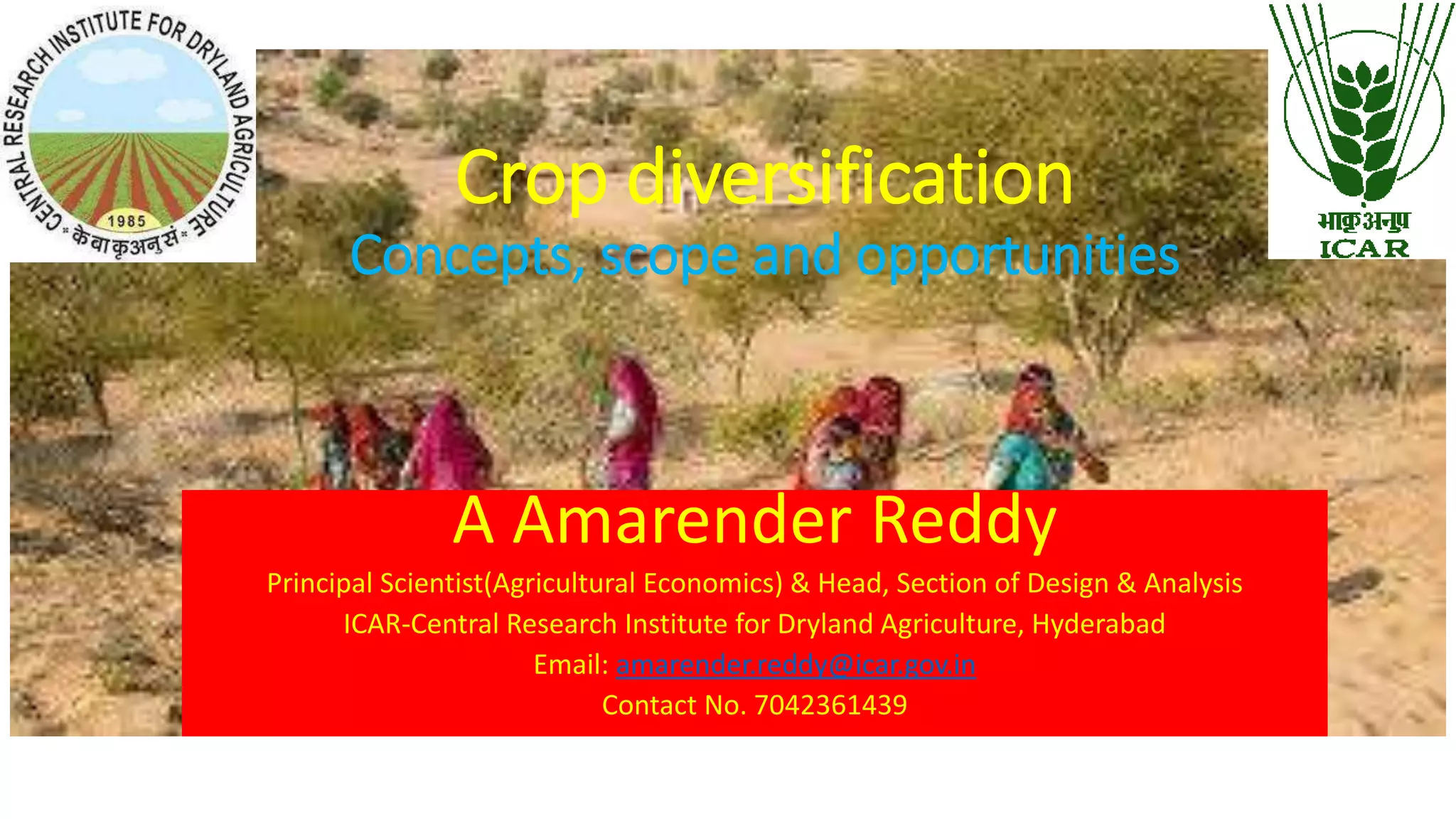 CENTRAL RESEARCH INSTITUTE FOR DRYLAND AGRICULTURE
1985
केवाकृअनुसं

भाकृअनुप
ICAR

Crop diversification
Concepts, scope and opportunities

A Amarender Reddy
Principal Scientist(Agricultural Economics) & Head, Section of Design & Analysis
ICAR-Central Research Institute for Dryland Agriculture, Hyderabad
Email: amarender.reddy@icar.gov.in
Contact No. 7042361439